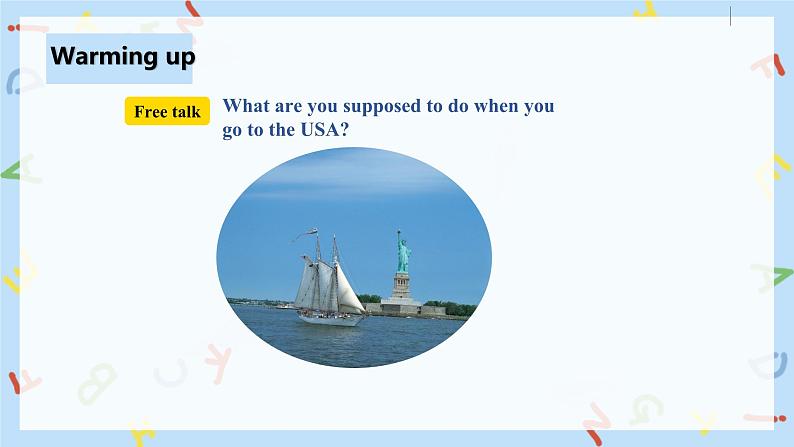 Warming up

Free talk

What are you supposed to do when you go to the USA?